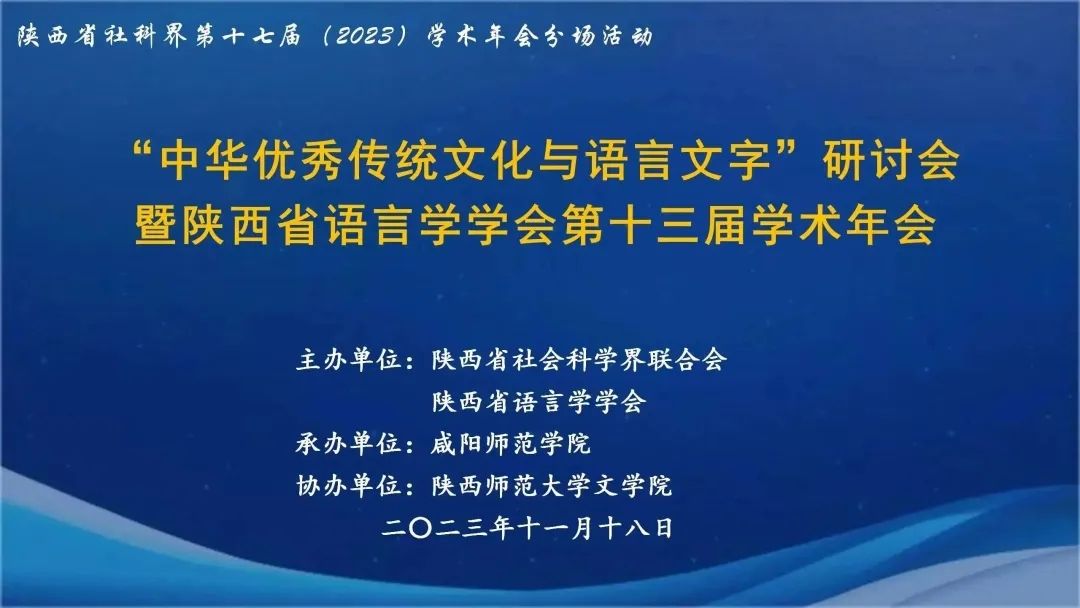 陕西省社科界第十七届（2023）学术年会分场活动

“中华优秀传统文化与语言文字”研讨会
暨陕西省语言学学会第十三届学术年会

主办单位：陕西省社会科学界联合会
陕西省语言学学会
承办单位：咸阳师范学院
协办单位：陕西师范大学文学院
二〇二三年十一月十八日